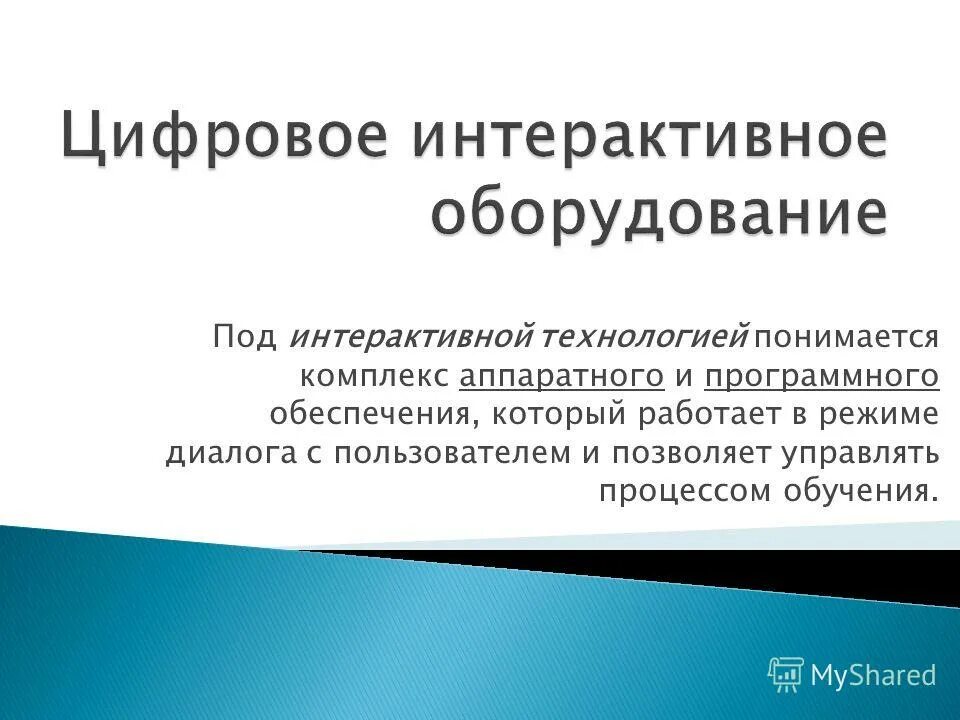 Цифровое интерактивное оборудование

Под интерактивной технологией понимается комплекс аппаратного и программного обеспечения, который работает в режиме диалога с пользователем и позволяет управлять процессом обучения.

MyShared